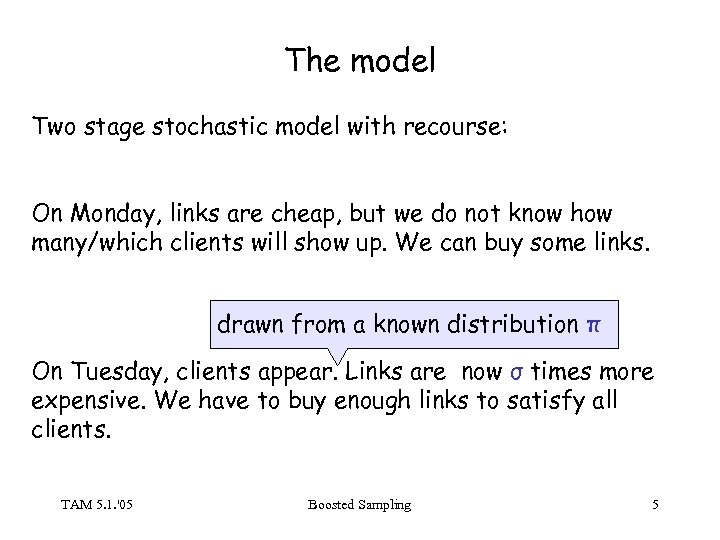 The model

Two stage stochastic model with recourse:

On Monday, links are cheap, but we do not know how many/which clients will show up. We can buy some links.

drawn from a known distribution $\pi$

On Tuesday, clients appear. Links are now $\sigma$ times more expensive. We have to buy enough links to satisfy all clients.

TAM 5.1.'05 Boosted Sampling 5